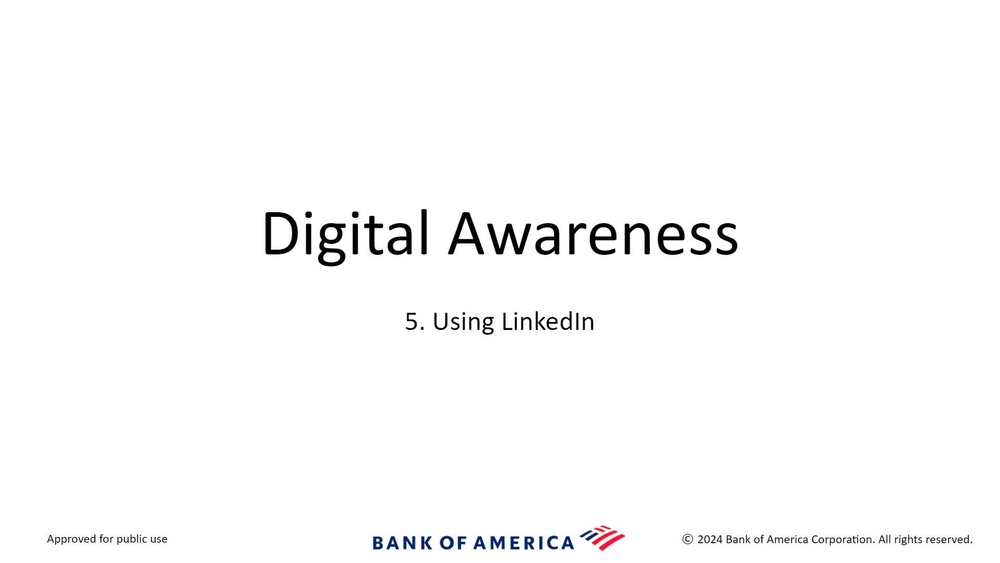 Digital Awareness

5. Using LinkedIn

Approved for public use

BANK OF AMERICA

© 2024 Bank of America Corporation. All rights reserved.